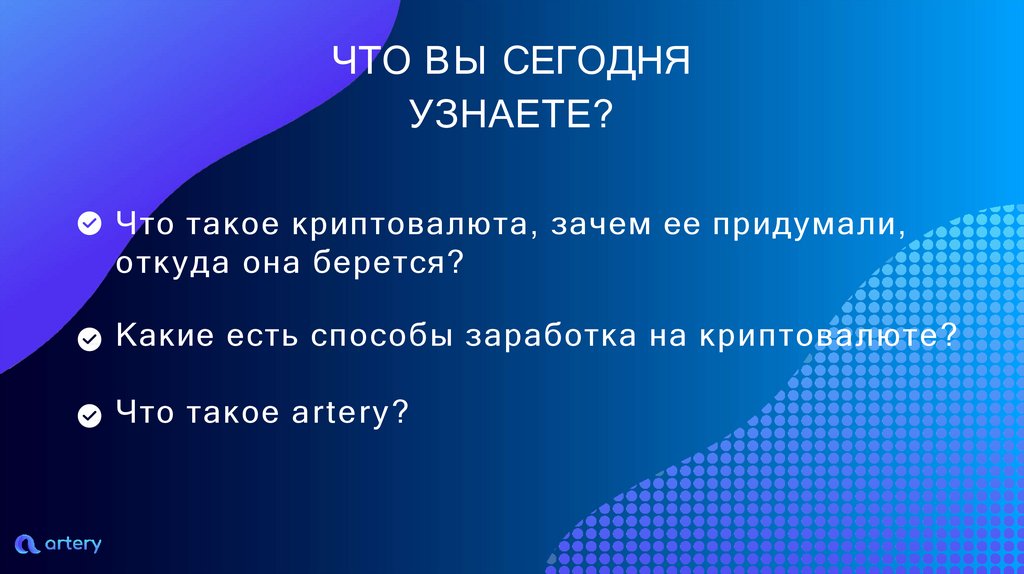 ЧТО ВЫ СЕГОДНЯ УЗНАЕТЕ?

Что такое криптовалюта, зачем ее придумали, откуда она берется?

Какие есть способы заработка на криптовалюте?

Что такое artery?

artery